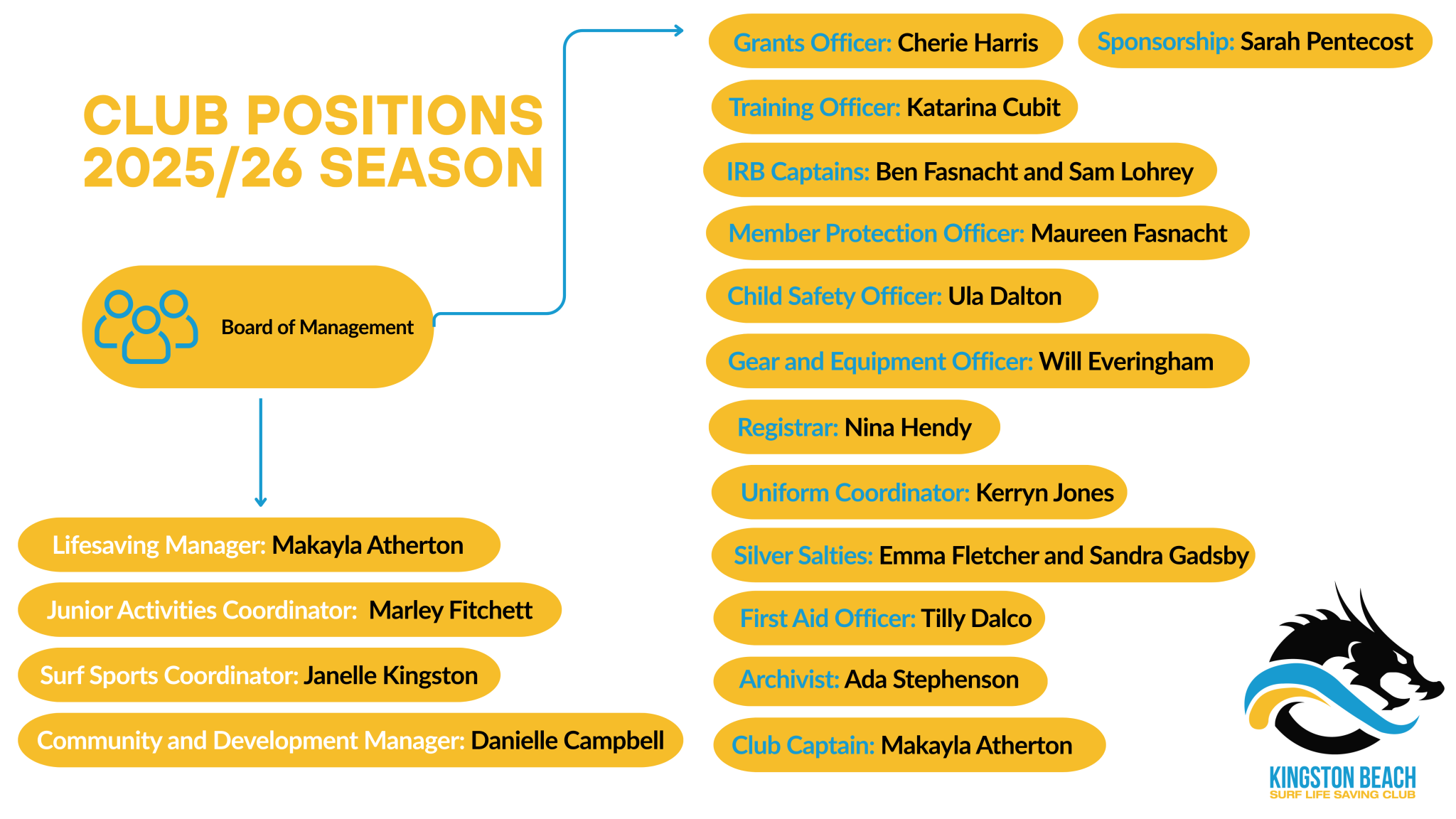 CLUB POSITIONS 2025/26 SEASON

Board of Management

Lifesaving Manager: Makayla Atherton

Junior Activities Coordinator: Marley Fitchett

Surf Sports Coordinator: Janelle Kingston

Community and Development Manager: Danielle Campbell

Grants Officer: Cherie Harris

Sponsorship: Sarah Pentecost

Training Officer: Katarina Cubit

IRB Captains: Ben Fasnacht and Sam Lohrey

Member Protection Officer: Maureen Fasnacht

Child Safety Officer: Ula Dalton

Gear and Equipment Officer: Will Everingham

Registrar: Nina Hendy

Uniform Coordinator: Kerryn Jones

Silver Salties: Emma Fletcher and Sandra Gadsby

First Aid Officer: Tilly Dalco

Archivist: Ada Stephenson

Club Captain: Makayla Atherton

KINGSTON BEACH
SURF LIFE SAVING CLUB